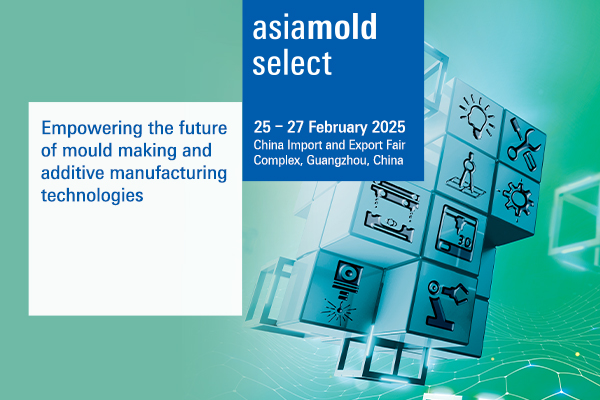 asiamold select

25 – 27 February 2025
China Import and Export Fair Complex, Guangzhou, China

Empowering the future of mould making and additive manufacturing technologies

3D